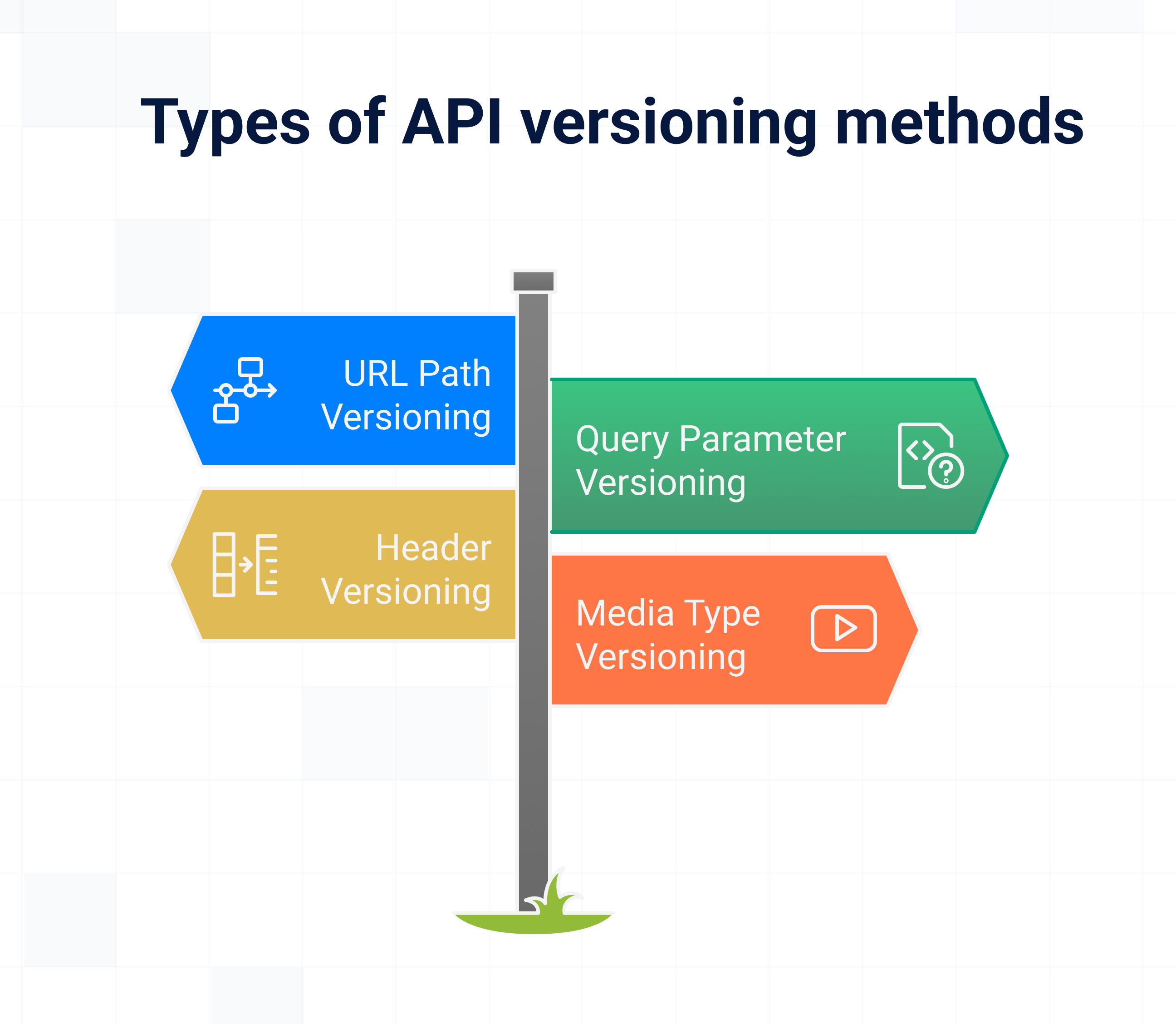 Types of API versioning methods

URL Path Versioning

Query Parameter Versioning

Header Versioning

Media Type Versioning